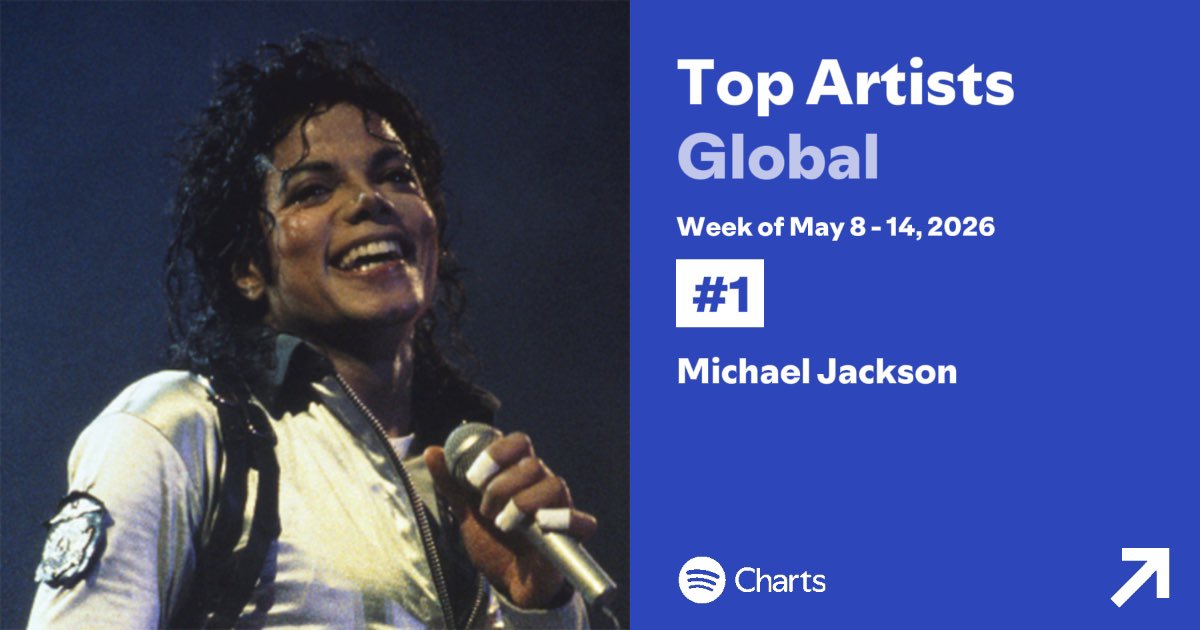 Top Artists
Global

Week of May 8 - 14, 2026

#1

Michael Jackson

Charts